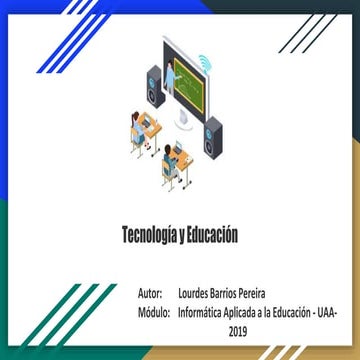 Tecnología y Educación

Autor: Lourdes Barrios Pereira
Módulo: Informática Aplicada a la Educación - UAA-2019